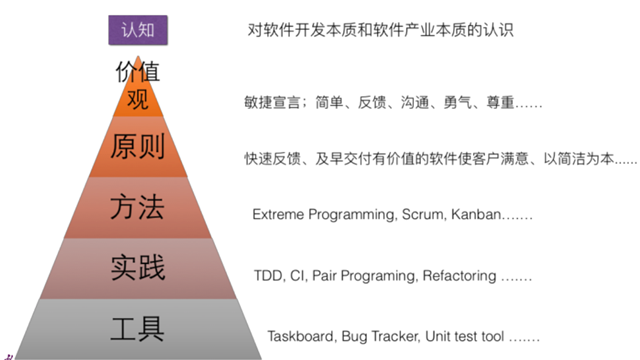 认知

对软件开发本质和软件产业本质的认识

价值观

敏捷宣言；简单、反馈、沟通、勇气、尊重……

原则

快速反馈、及早交付有价值的软件使客户满意、以简洁为本……

方法

Extreme Programming, Scrum, Kanban…….

实践

TDD, CI, Pair Programing, Refactoring …….

工具

Taskboard, Bug Tracker, Unit test tool …….